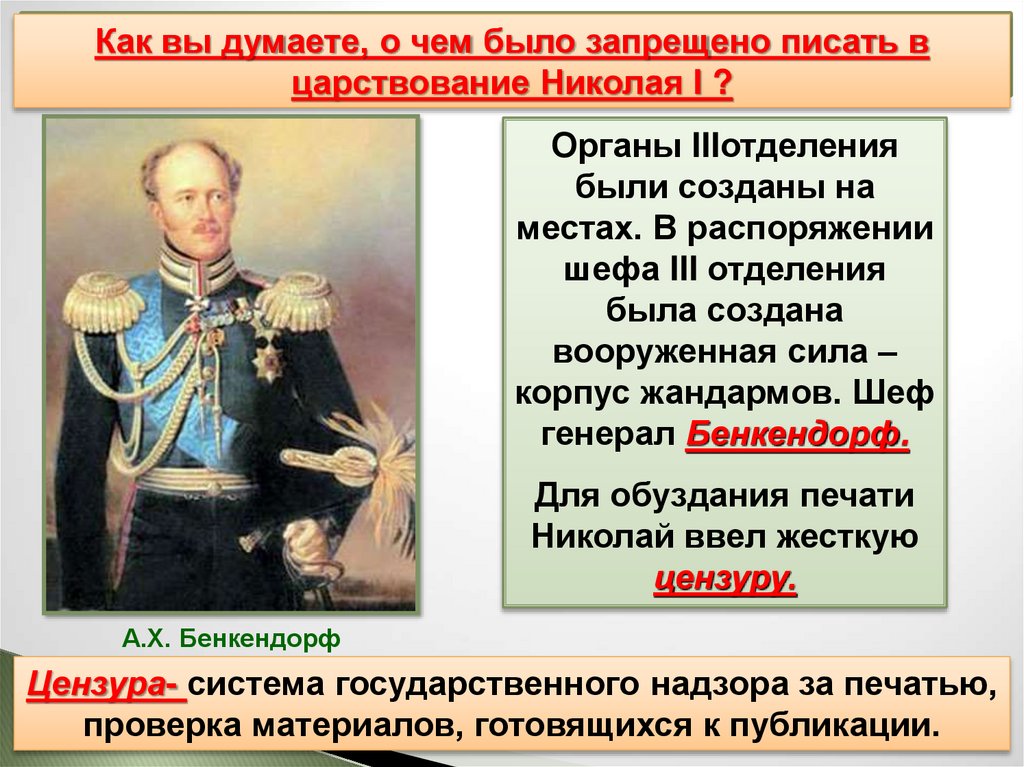 Как вы думаете, о чем было запрещено писать в царствование Николая I ?

Органы IIIотделения были созданы на местах. В распоряжении шефа III отделения была создана вооруженная сила – корпус жандармов. Шеф генерал Бенкендорф.

Для обуздания печати Николай ввел жесткую цензуру.

А.Х. Бенкендорф

Цензура- система государственного надзора за печатью, проверка материалов, готовящихся к публикации.